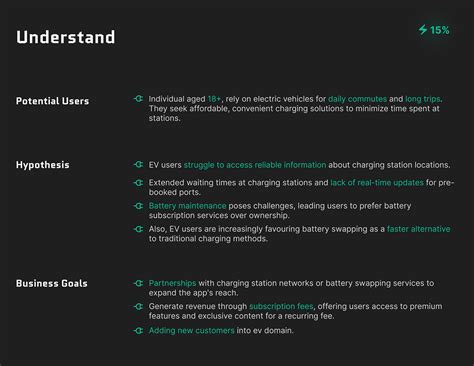 Understand

15%

Potential Users

Individual aged 18+, rely on electric vehicles for daily commutes and long trips. They seek affordable, convenient charging solutions to minimize time spent at stations.

Hypothesis

EV users struggle to access reliable information about charging station locations.

Extended waiting times at charging stations and lack of real-time updates for pre-booked ports.

Battery maintenance poses challenges, leading users to prefer battery subscription services over ownership.

Also, EV users are increasingly favouring battery swapping as a faster alternative to traditional charging methods.

Business Goals

Partnerships with charging station networks or battery swapping services to expand the app's reach.

Generate revenue through subscription fees, offering users access to premium features and exclusive content for a recurring fee.

Adding new customers into ev domain.